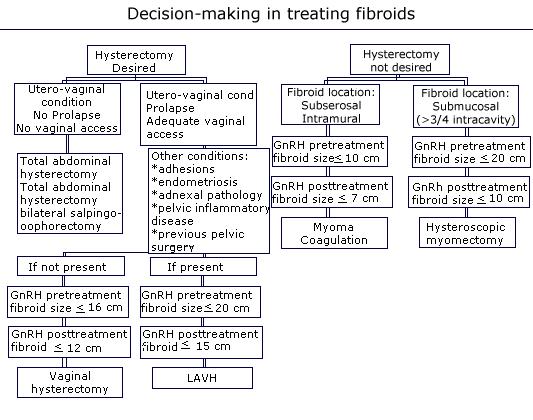 Decision-making in treating fibroids

Hysterectomy Desired

Utero-vaginal condition
No Prolapse
No vaginal access

Total abdominal hysterectomy
Total abdominal hysterectomy bilateral salpingo-oophorectomy

Utero-vaginal cond
Prolapse
Adequate vaginal access

Other conditions:
*adhesions
*endometriosis
*adnexal pathology
*pelvic inflammatory disease
*previous pelvic surgery

If not present

GnRH pretreatment fibroid size $\leq$ 16 cm

GnRH posttreatment fibroid $\leq$ 12 cm

Vaginal hysterectomy

If present

GnRH pretreatment fibroid size $\leq$ 20 cm

GnRH posttreatment fibroid $\leq$ 15 cm

LAVH

Hysterectomy not desired

Fibroid location:
Subserosal
Intramural

GnRH pretreatment fibroid size $\leq$ 10 cm

GnRH posttreatment fibroid size $\leq$ 7 cm

Myoma Coagulation

Fibroid location:
Submucosal
(>3/4 intracavity)

GnRH pretreatment fibroid size $\leq$ 20 cm

GnRh posttreatment fibroid size $\leq$ 10 cm

Hysteroscopic myomectomy